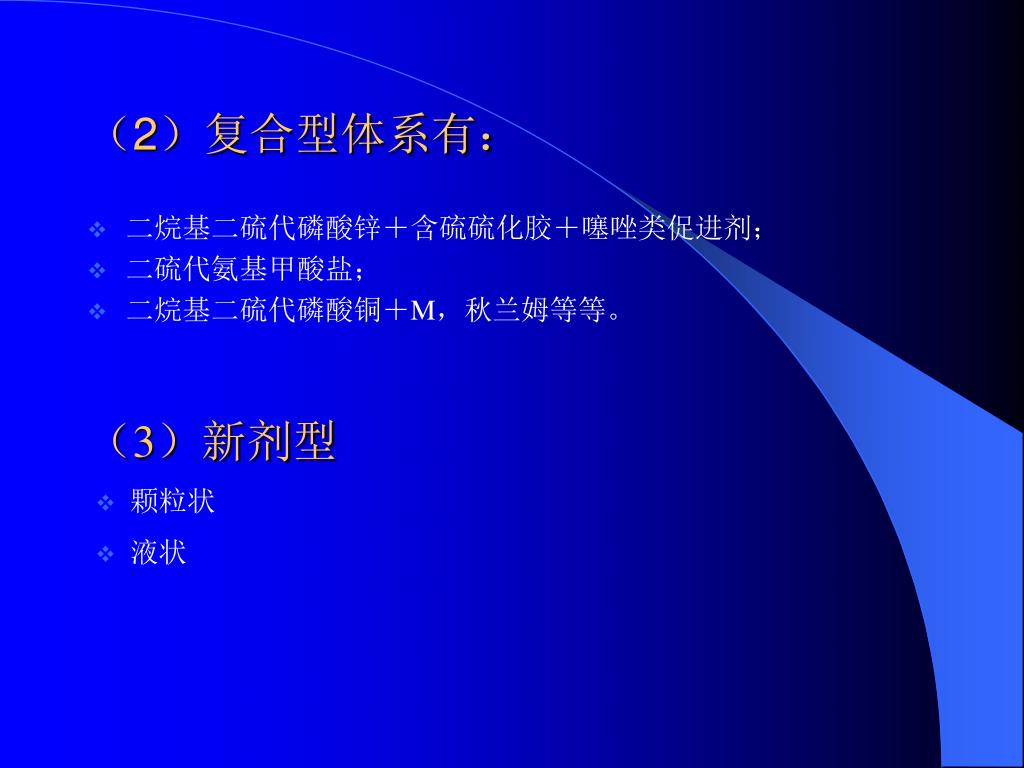 （2）复合型体系有：

❖ 二烷基二硫代磷酸锌＋含硫硫化胶＋噻唑类促进剂；
❖ 二硫代氨基甲酸盐；
❖ 二烷基二硫代磷酸铜＋M，秋兰姆等等。

（3）新剂型

❖ 颗粒状
❖ 液状